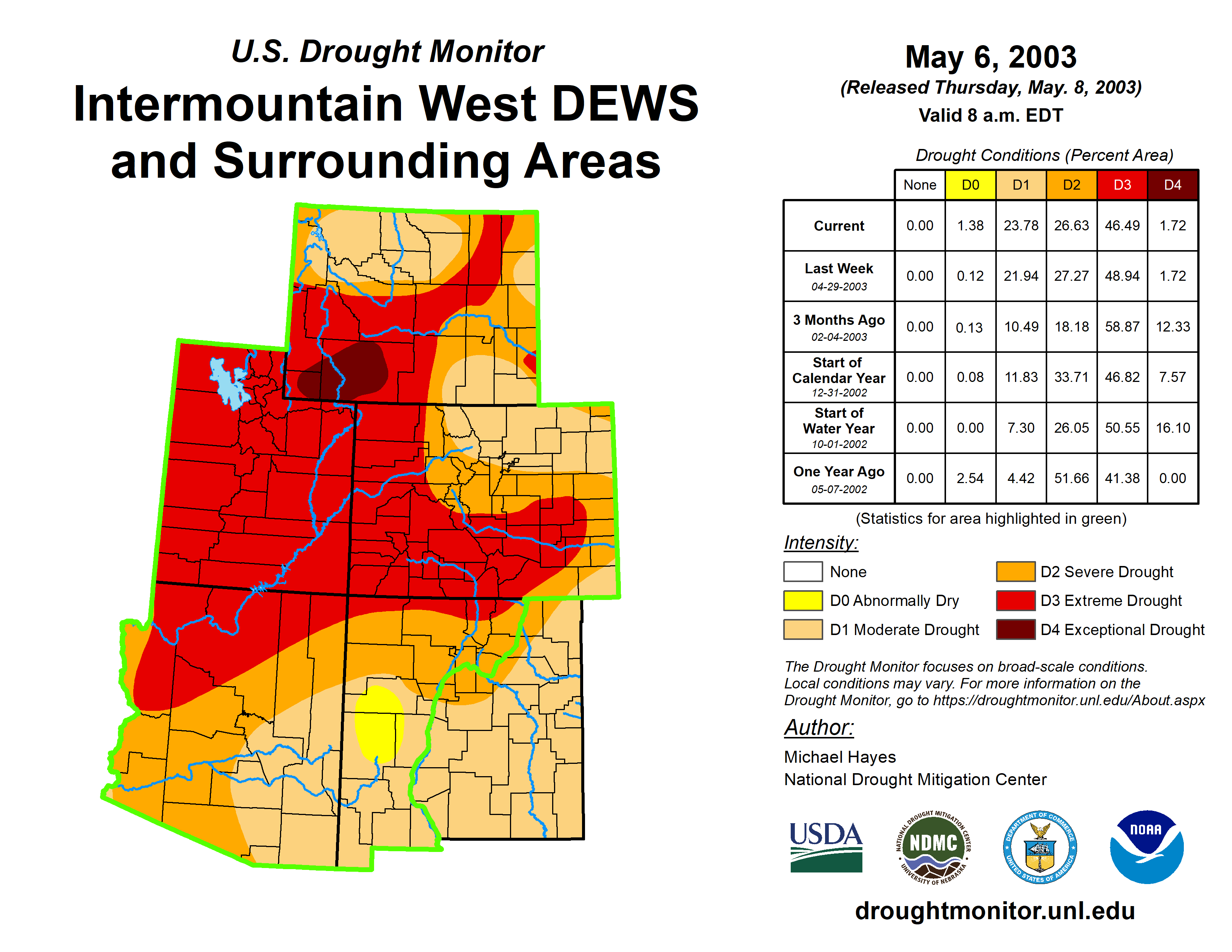 U.S. Drought Monitor
Intermountain West DEWS and Surrounding Areas

May 6, 2003
(Released Thursday, May. 8, 2003)
Valid 8 a.m. EDT

Drought Conditions (Percent Area)

| | None | D0 | D1 | D2 | D3 | D4 |
|---|---|---|---|---|---|---|
| Current | 0.00 | 1.38 | 23.78 | 26.63 | 46.49 | 1.72 |
| Last Week 04-29-2003 | 0.00 | 0.12 | 21.94 | 27.27 | 48.94 | 1.72 |
| 3 Months Ago 02-04-2003 | 0.00 | 0.13 | 10.49 | 18.18 | 58.87 | 12.33 |
| Start of Calendar Year 12-31-2002 | 0.00 | 0.08 | 11.83 | 33.71 | 46.82 | 7.57 |
| Start of Water Year 10-01-2002 | 0.00 | 0.00 | 7.30 | 26.05 | 50.55 | 16.10 |
| One Year Ago 05-07-2002 | 0.00 | 2.54 | 4.42 | 51.66 | 41.38 | 0.00 |

(Statistics for area highlighted in green)

Intensity:
None
D0 Abnormally Dry
D1 Moderate Drought
D2 Severe Drought
D3 Extreme Drought
D4 Exceptional Drought

The Drought Monitor focuses on broad-scale conditions. Local conditions may vary. For more information on the Drought Monitor, go to https://droughtmonitor.unl.edu/About.aspx

Author:
Michael Hayes
National Drought Mitigation Center

USDA
NATIONAL DROUGHT MITIGATION CENTER NDMC UNIVERSITY OF NEBRASKA
DEPARTMENT OF COMMERCE UNITED STATES OF AMERICA
NOAA

droughtmonitor.unl.edu